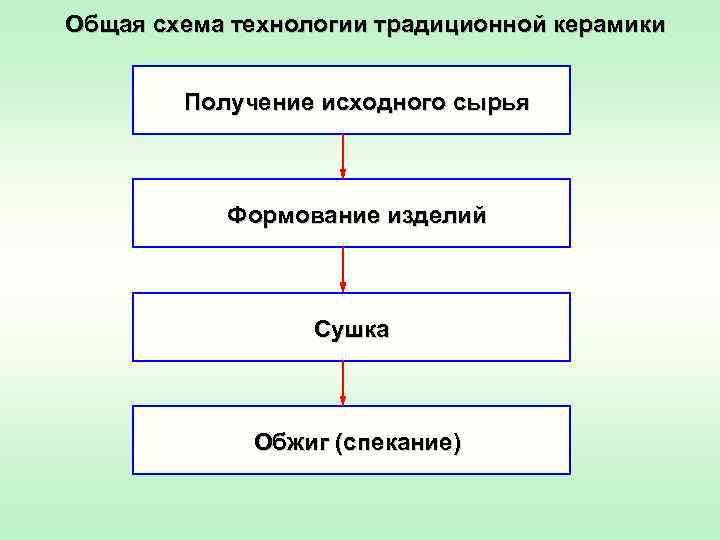 Общая схема технологии традиционной керамики

Получение исходного сырья

Формование изделий

Сушка

Обжиг (спекание)